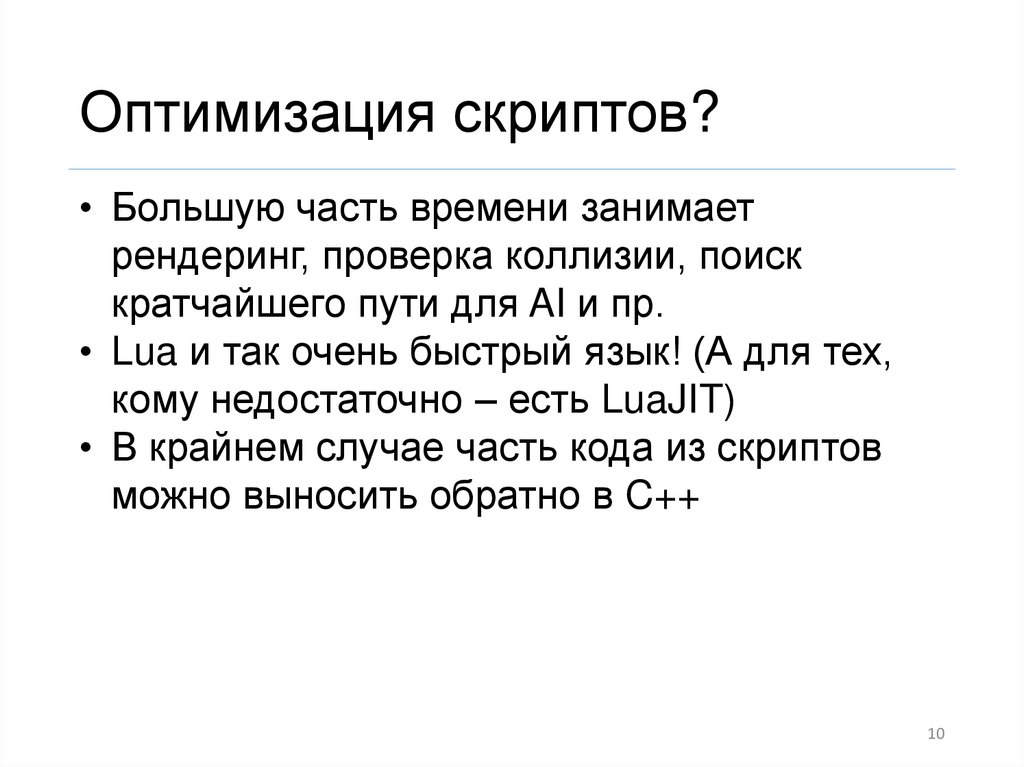 Оптимизация скриптов?

• Большую часть времени занимает рендеринг, проверка коллизии, поиск кратчайшего пути для AI и пр.
• Lua и так очень быстрый язык! (А для тех, кому недостаточно – есть LuaJIT)
• В крайнем случае часть кода из скриптов можно выносить обратно в C++

10